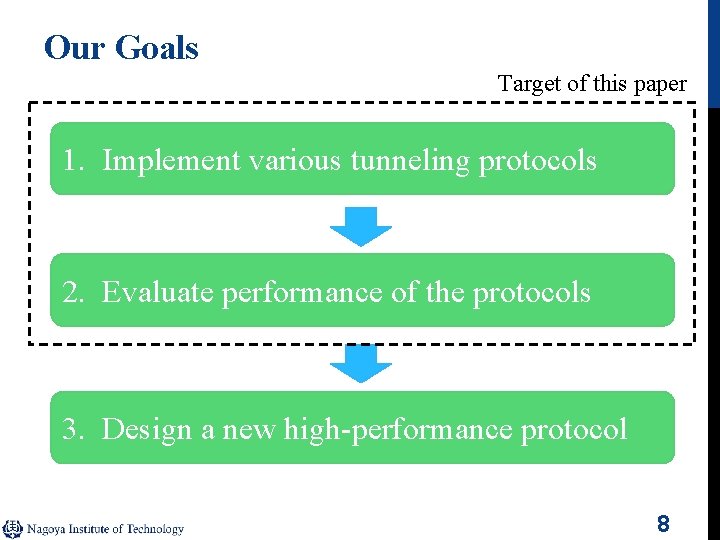 Our Goals

Target of this paper

1. Implement various tunneling protocols

2. Evaluate performance of the protocols

3. Design a new high-performance protocol

Nagoya Institute of Technology

8